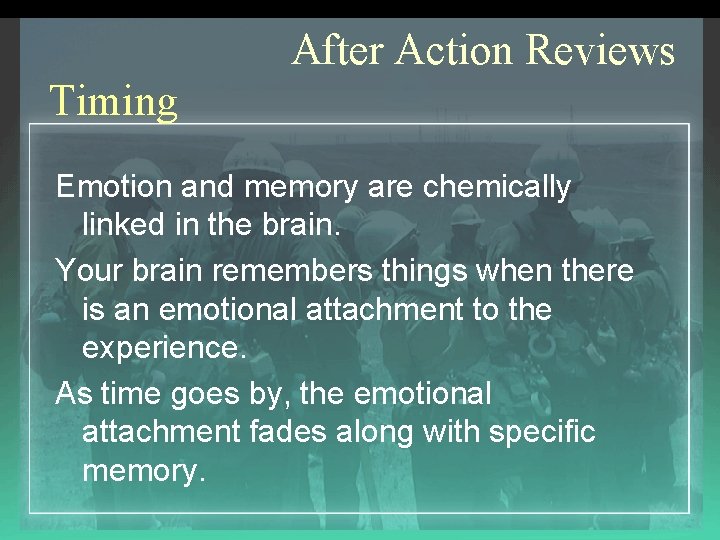 After Action Reviews

Timing

Emotion and memory are chemically linked in the brain.

Your brain remembers things when there is an emotional attachment to the experience.

As time goes by, the emotional attachment fades along with specific memory.